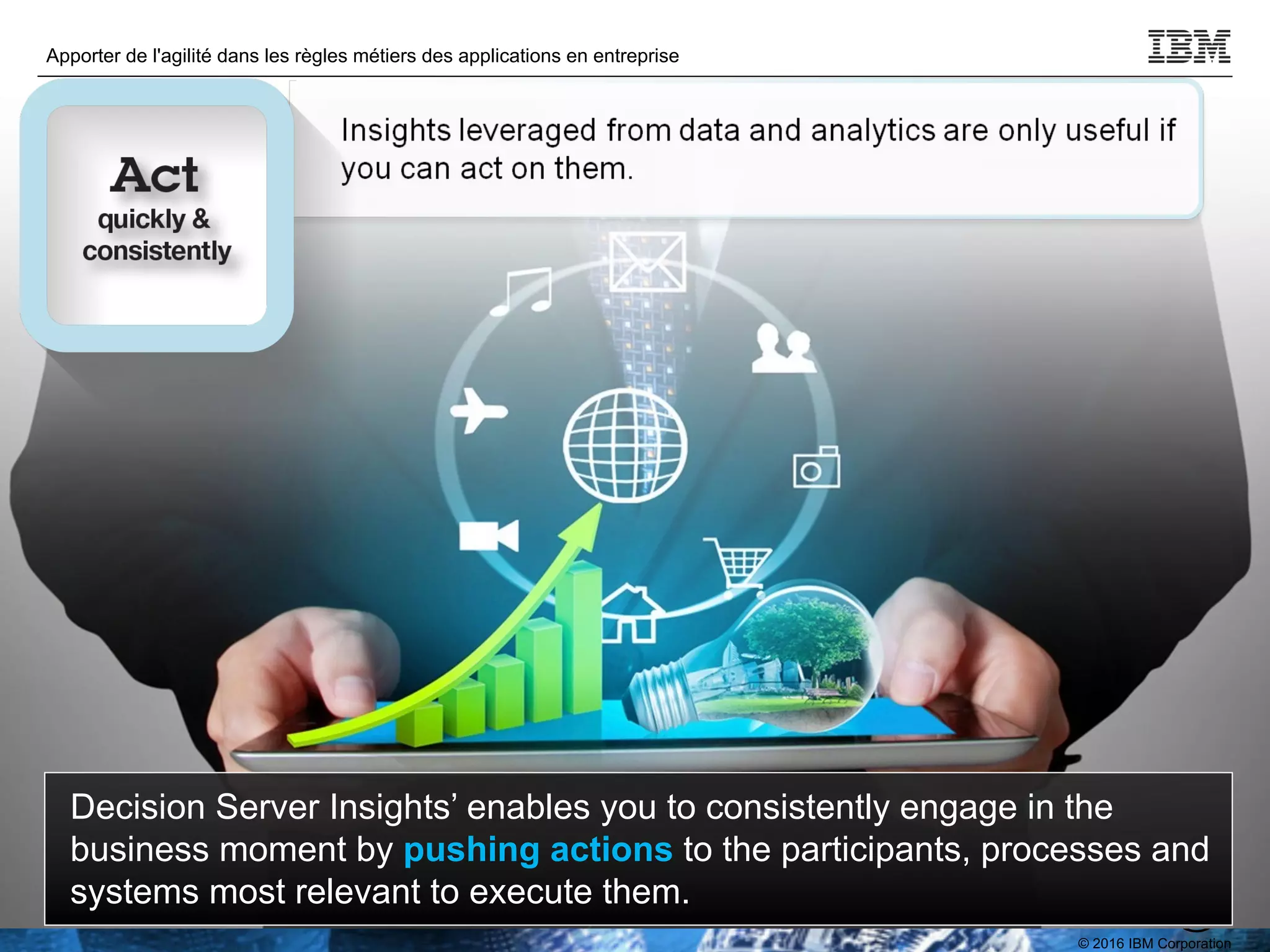 Apporter de l'agilité dans les règles métiers des applications en entreprise

IBM

Act
quickly &
consistently

Insights leveraged from data and analytics are only useful if you can act on them.

Decision Server Insights' enables you to consistently engage in the business moment by pushing actions to the participants, processes and systems most relevant to execute them.

© 2016 IBM Corporation